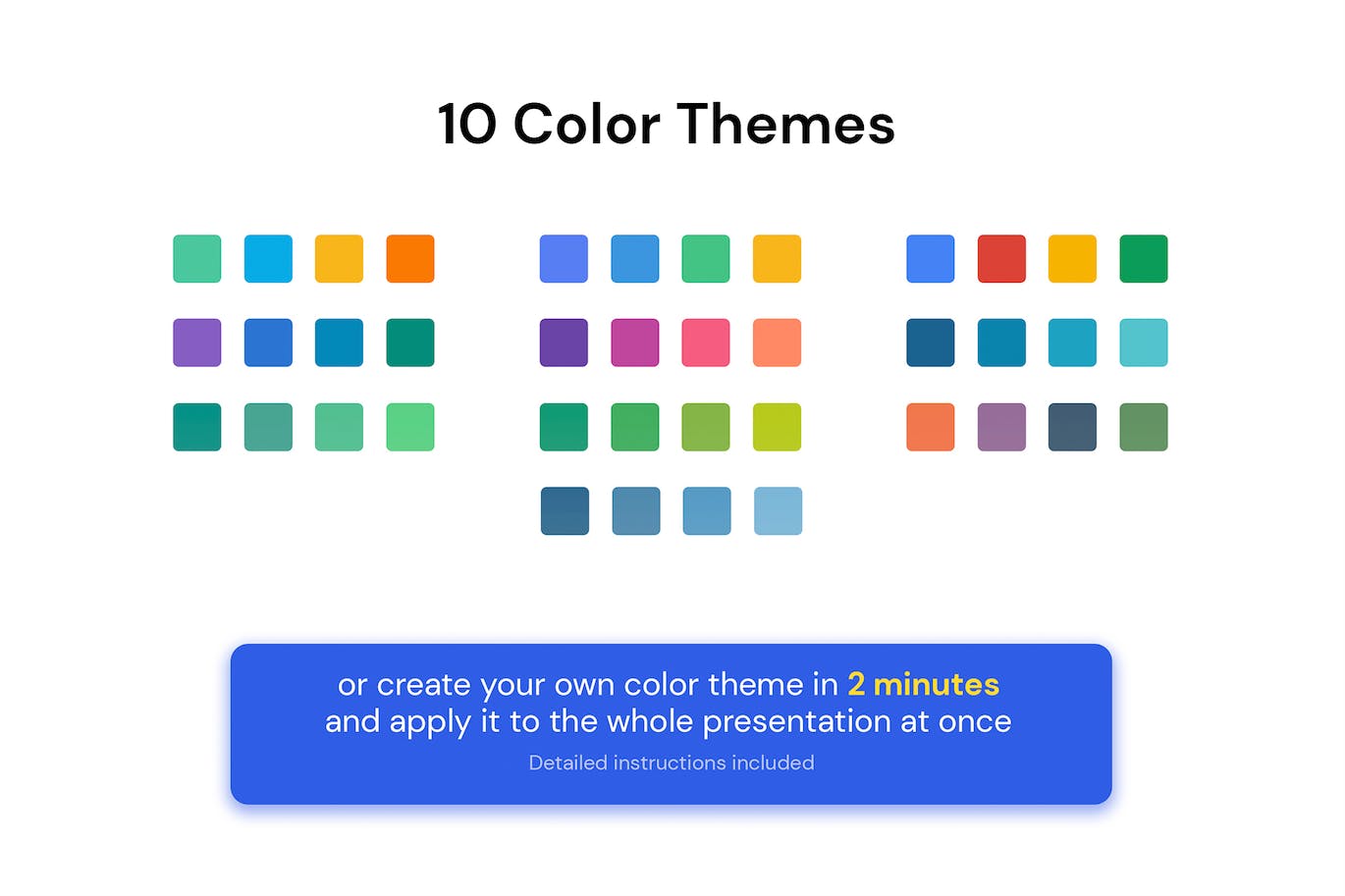 10 Color Themes

or create your own color theme in 2 minutes
and apply it to the whole presentation at once

Detailed instructions included